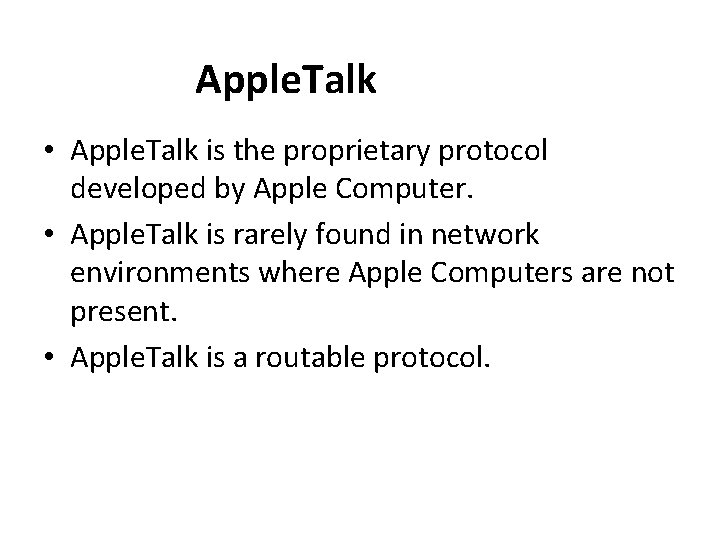 AppleTalk

• AppleTalk is the proprietary protocol developed by Apple Computer.
• AppleTalk is rarely found in network environments where Apple Computers are not present.
• AppleTalk is a routable protocol.